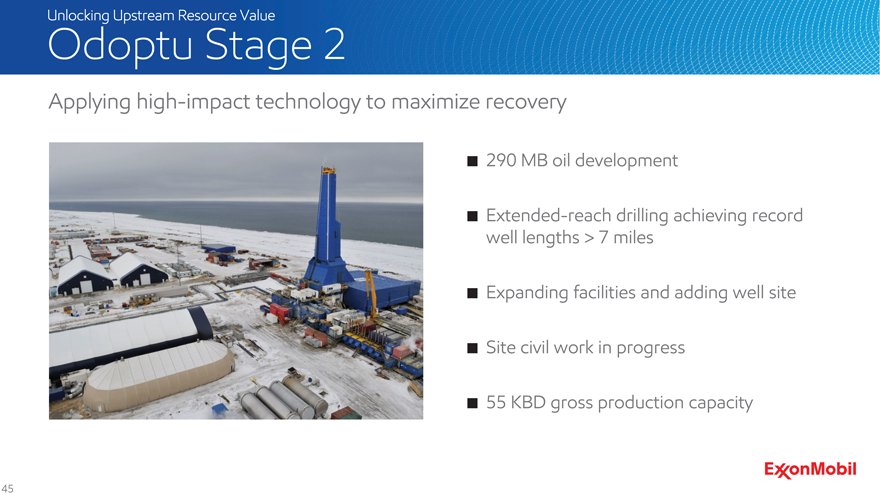 Unlocking Upstream Resource Value

Odoptu Stage 2

Applying high-impact technology to maximize recovery

■ 290 MB oil development

■ Extended-reach drilling achieving record well lengths > 7 miles

■ Expanding facilities and adding well site

■ Site civil work in progress

■ 55 KBD gross production capacity

ExxonMobil

45